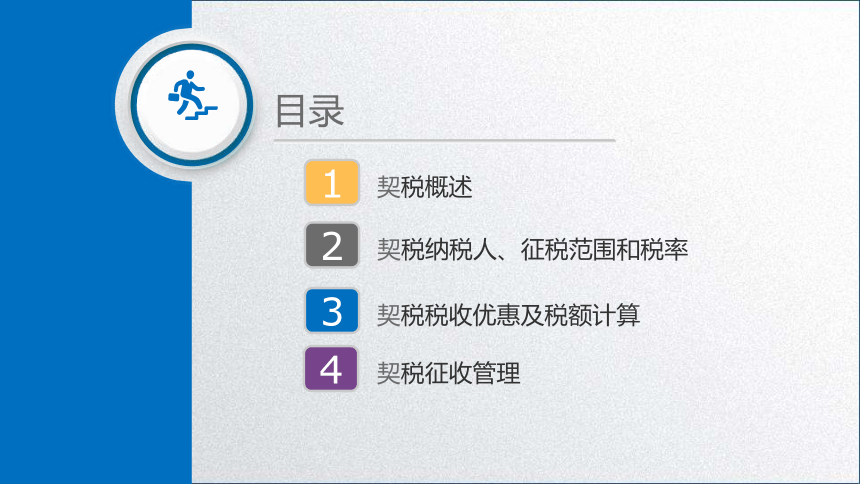 目录

1 契税概述

2 契税纳税人、征税范围和税率

3 契税税收优惠及税额计算

4 契税征收管理